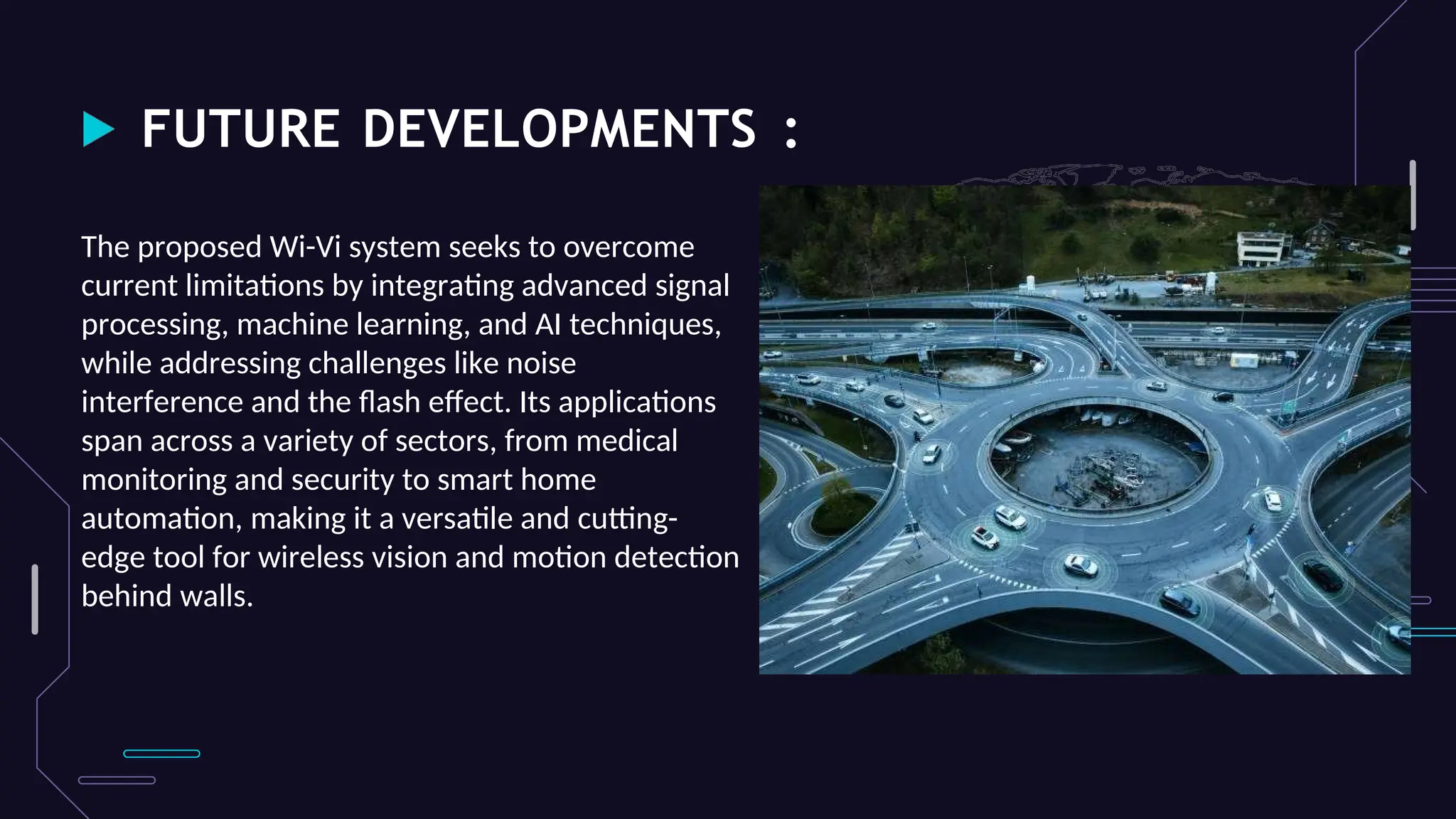 FUTURE DEVELOPMENTS :

The proposed Wi-Vi system seeks to overcome current limitations by integrating advanced signal processing, machine learning, and AI techniques, while addressing challenges like noise interference and the flash effect. Its applications span across a variety of sectors, from medical monitoring and security to smart home automation, making it a versatile and cutting-edge tool for wireless vision and motion detection behind walls.